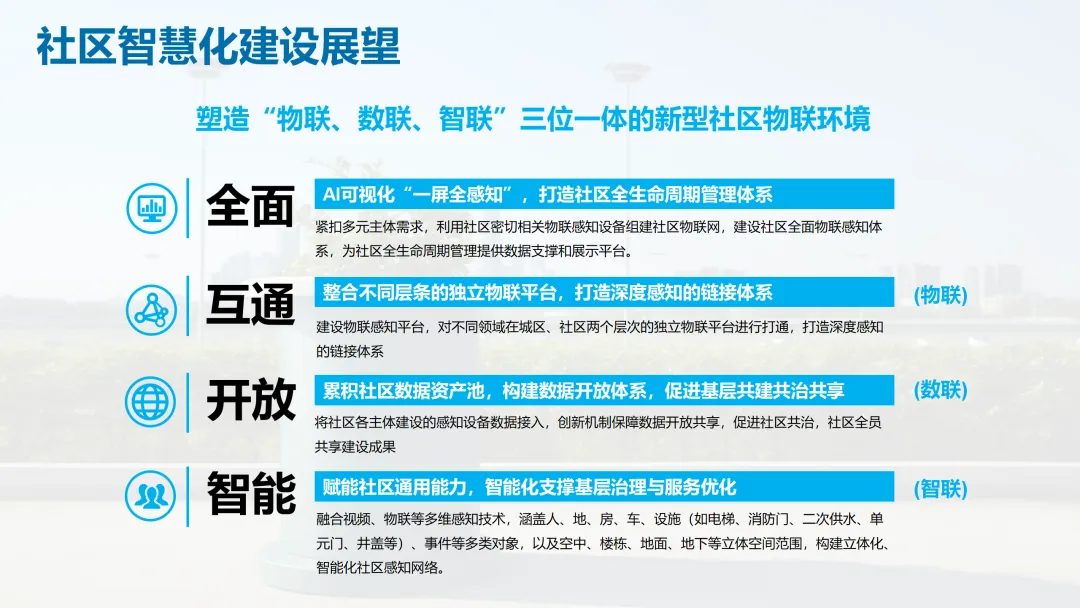 社区智慧化建设展望

塑造“物联、数联、智联”三位一体的新型社区物联环境

全面

AI可视化“一屏全感知”，打造社区全生命周期管理体系

紧扣多元主体需求，利用社区密切相关物联感知设备组建社区物联网，建设社区全面物联感知体系，为社区全生命周期管理提供数据支撑和展示平台。

互通

整合不同层条的独立物联平台，打造深度感知的链接体系

(物联)

建设物联感知平台，对不同领域在城区、社区两个层次的独立物联平台进行打通，打造深度感知的链接体系

开放

累积社区数据资产池，构建数据开放体系，促进基层共建共治共享

(数联)

将社区各主体建设的感知设备数据接入，创新机制保障数据开放共享，促进社区共治，社区全员共享建设成果

智能

赋能社区通用能力，智能化支撑基层治理与服务优化

(智联)

融合视频、物联等多维感知技术，涵盖人、地、房、车、设施（如电梯、消防门、二次供水、单元门、井盖等）、事件等多类对象，以及空中、楼栋、地面、地下等立体空间范围，构建立体化、智能化社区感知网络。